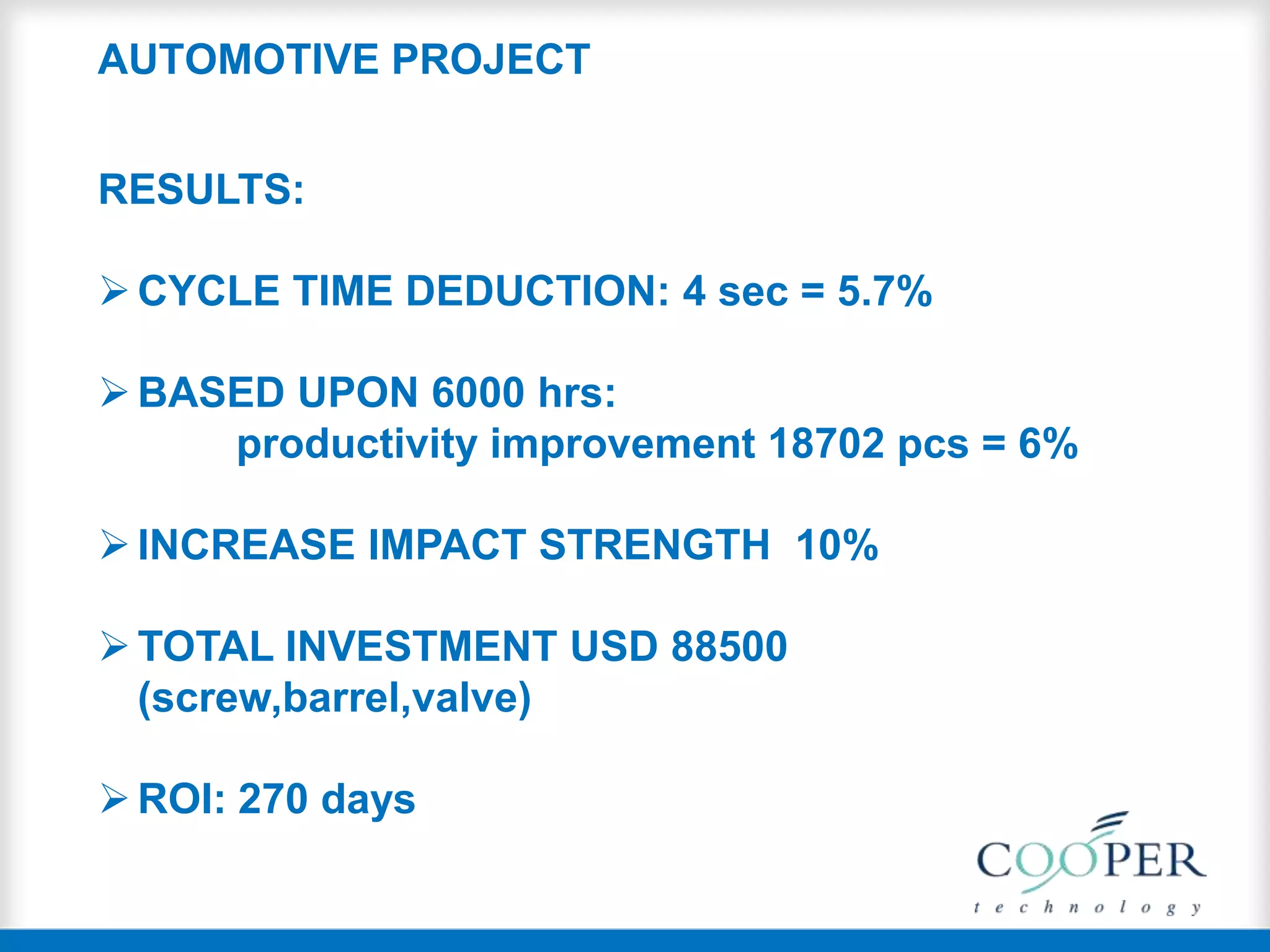 AUTOMOTIVE PROJECT

RESULTS:

➢ CYCLE TIME DEDUCTION: 4 sec = 5.7%

➢ BASED UPON 6000 hrs:
productivity improvement 18702 pcs = 6%

➢ INCREASE IMPACT STRENGTH 10%

➢ TOTAL INVESTMENT USD 88500 (screw,barrel,valve)

➢ ROI: 270 days

COOPER
technology